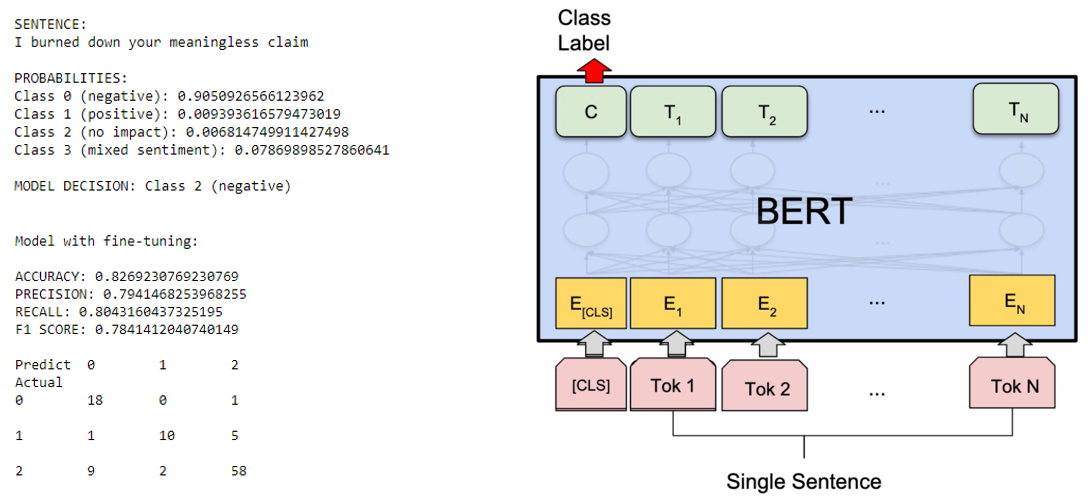 SENTENCE:
I burned down your meaningless claim

PROBABILITIES:
Class 0 (negative): 0.9050926566123962
Class 1 (positive): 0.009393616579473019
Class 2 (no impact): 0.006814749911427498
Class 3 (mixed sentiment): 0.07869898527860641

MODEL DECISION: Class 2 (negative)

Model with fine-tuning:

ACCURACY: 0.8269230769230769
PRECISION: 0.7941468253968255
RECALL: 0.8043160437325195
F1 SCORE: 0.7841412040740149

| Predict | 0 | 1 | 2 |
|---|---|---|---|
| Actual | | | |
| 0 | 18 | 0 | 1 |
| 1 | 1 | 10 | 5 |
| 2 | 9 | 2 | 58 |

Class Label

C $T_1$ $T_2$ ... $T_N$

BERT

$E_{[CLS]}$ $E_1$ $E_2$ ... $E_N$

[CLS] Tok 1 Tok 2 ... Tok N

Single Sentence